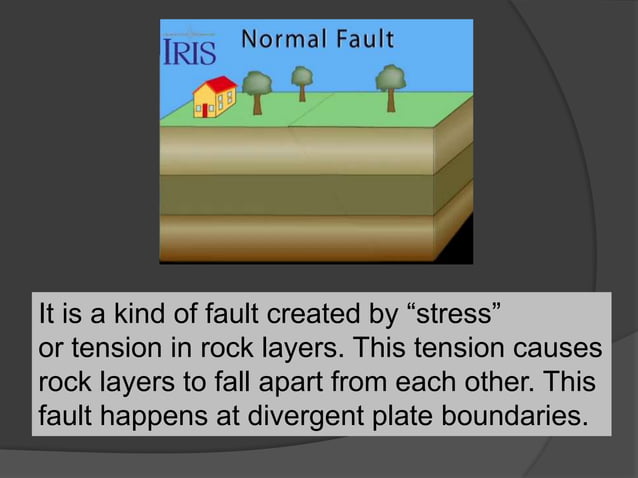 IRIS Normal Fault

It is a kind of fault created by “stress” or tension in rock layers. This tension causes rock layers to fall apart from each other. This fault happens at divergent plate boundaries.